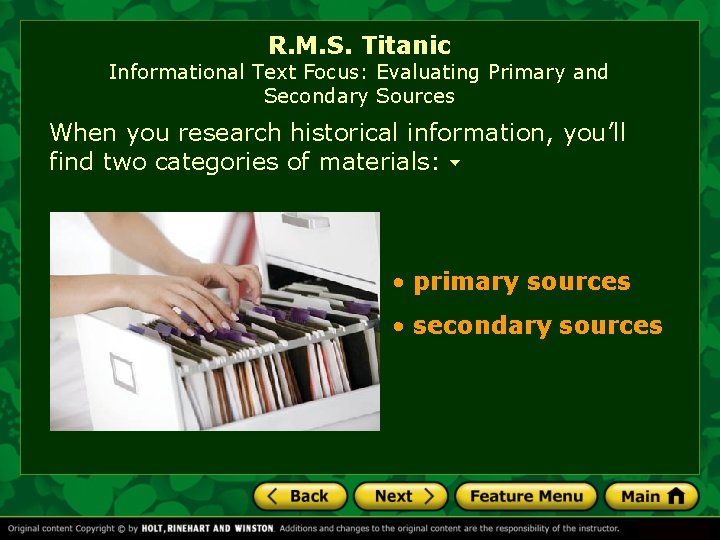 R.M.S. Titanic
Informational Text Focus: Evaluating Primary and Secondary Sources

When you research historical information, you'll find two categories of materials:

• primary sources
• secondary sources

Back Next Feature Menu Main

Original content Copyright © by HOLT, RINEHART AND WINSTON. Additions and changes to the original content are the responsibility of the instructor.